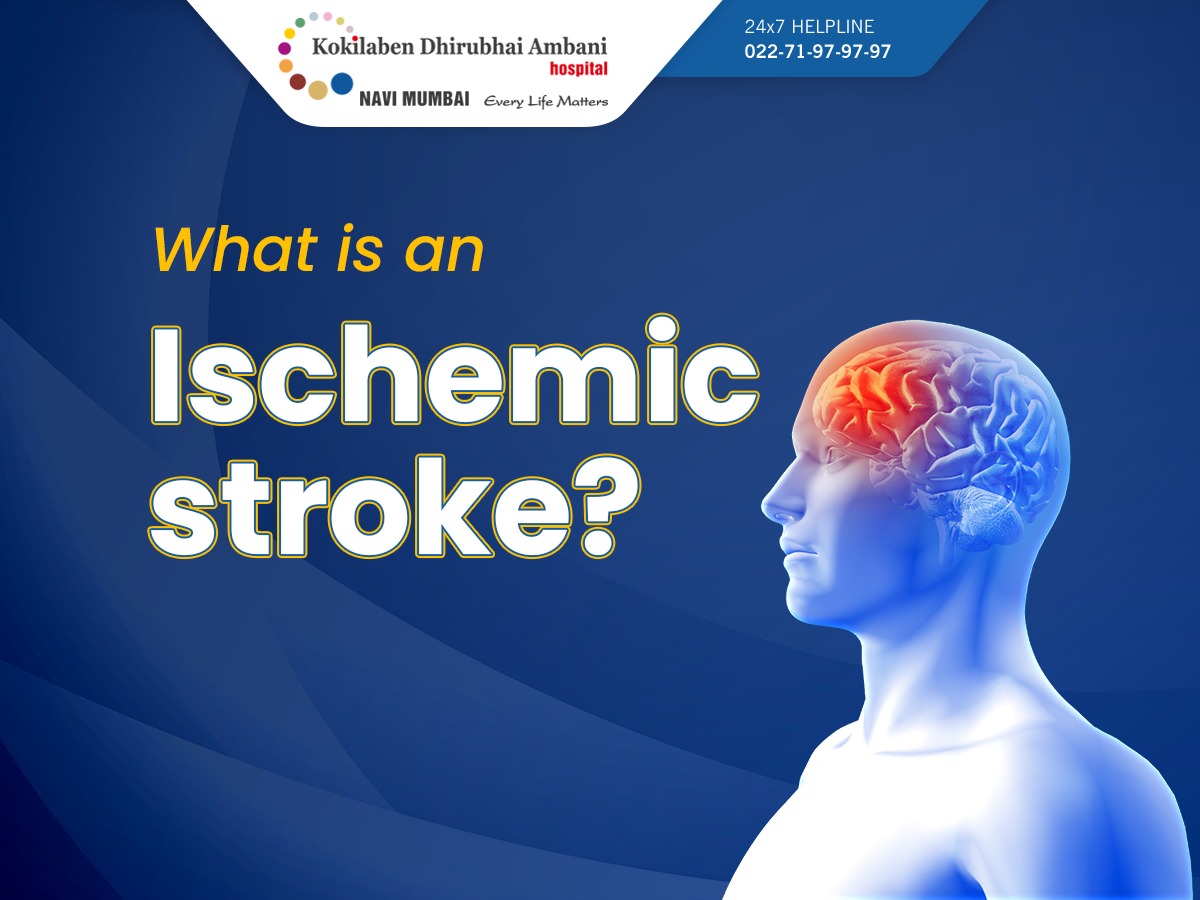 Kokilaben Dhirubhai Ambani hospital
NAVI MUMBAI Every Life Matters

24x7 HELPLINE
022-71-97-97-97

What is an
Ischemic stroke?